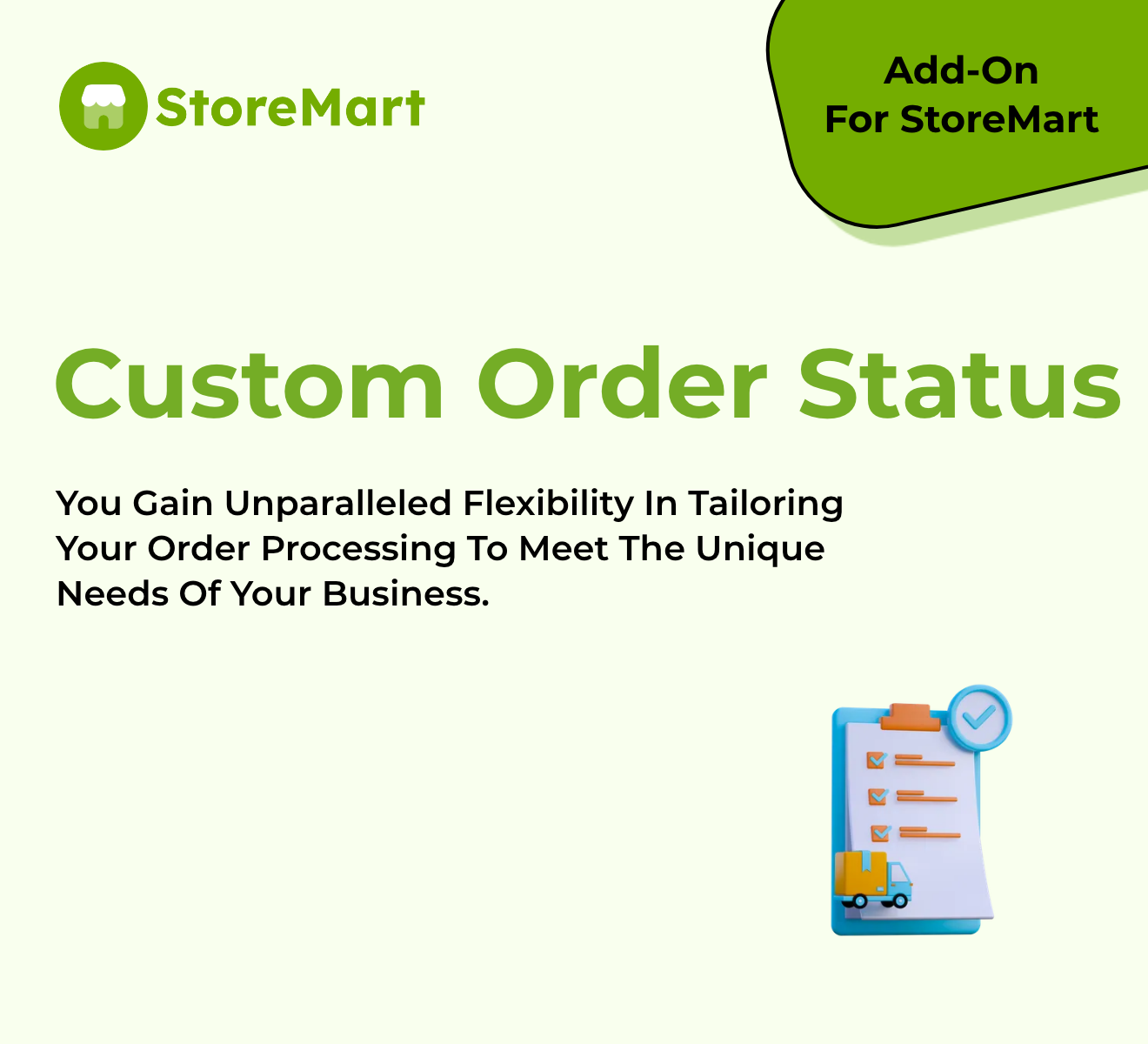 StoreMart

Add-On
For StoreMart

Custom Order Status

You Gain Unparalleled Flexibility In Tailoring Your Order Processing To Meet The Unique Needs Of Your Business.